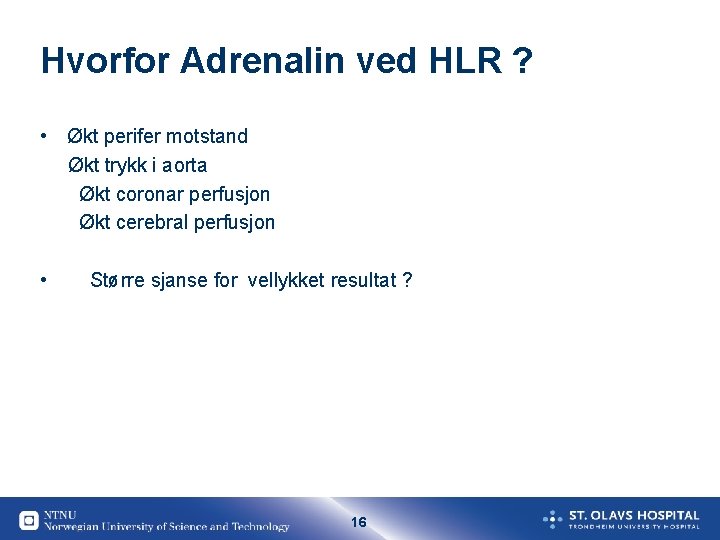 Hvorfor Adrenalin ved HLR ?

• Økt perifer motstand
Økt trykk i aorta
Økt coronar perfusjon
Økt cerebral perfusjon

• Større sjanse for vellykket resultat ?

NTNU
Norwegian University of Science and Technology

16

ST. OLAVS HOSPITAL
TRONDHEIM UNIVERSITY HOSPITAL